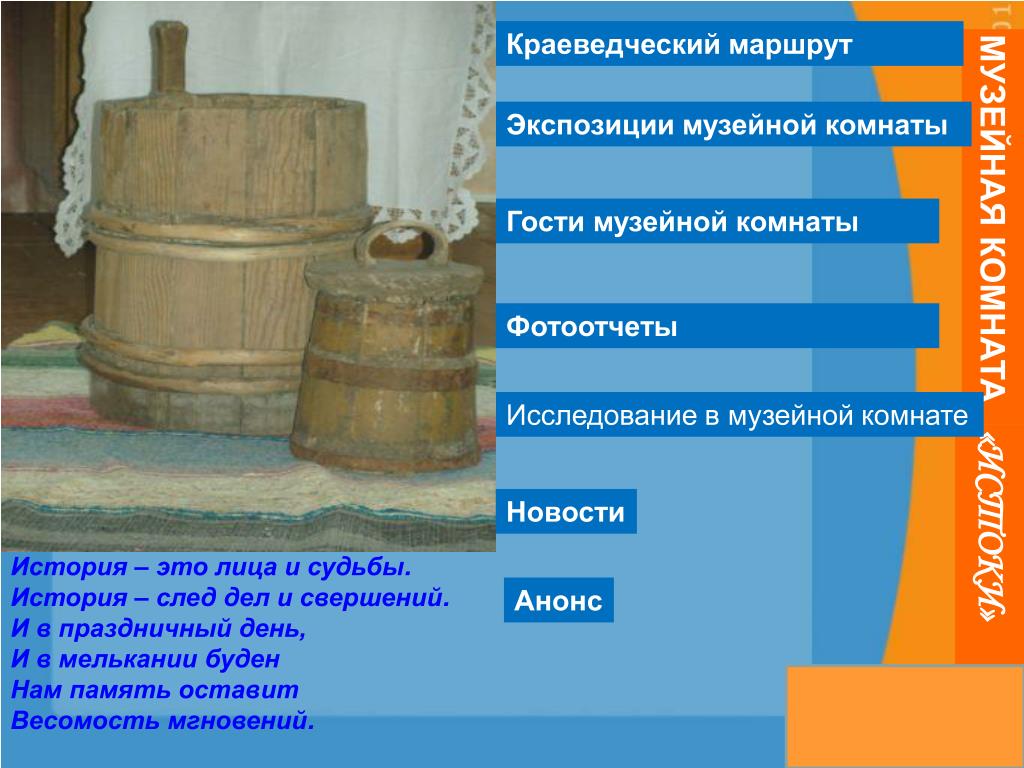 Краеведческий маршрут

Экспозиции музейной комнаты

Гости музейной комнаты

Фотоотчеты

Исследование в музейной комнате

Новости

Анонс

МУЗЕЙНАЯ КОМНАТА «ИСТОКИ»

История – это лица и судьбы.
История – след дел и свершений.
И в праздничный день,
И в мелькании буден
Нам память оставит
Весомость мгновений.